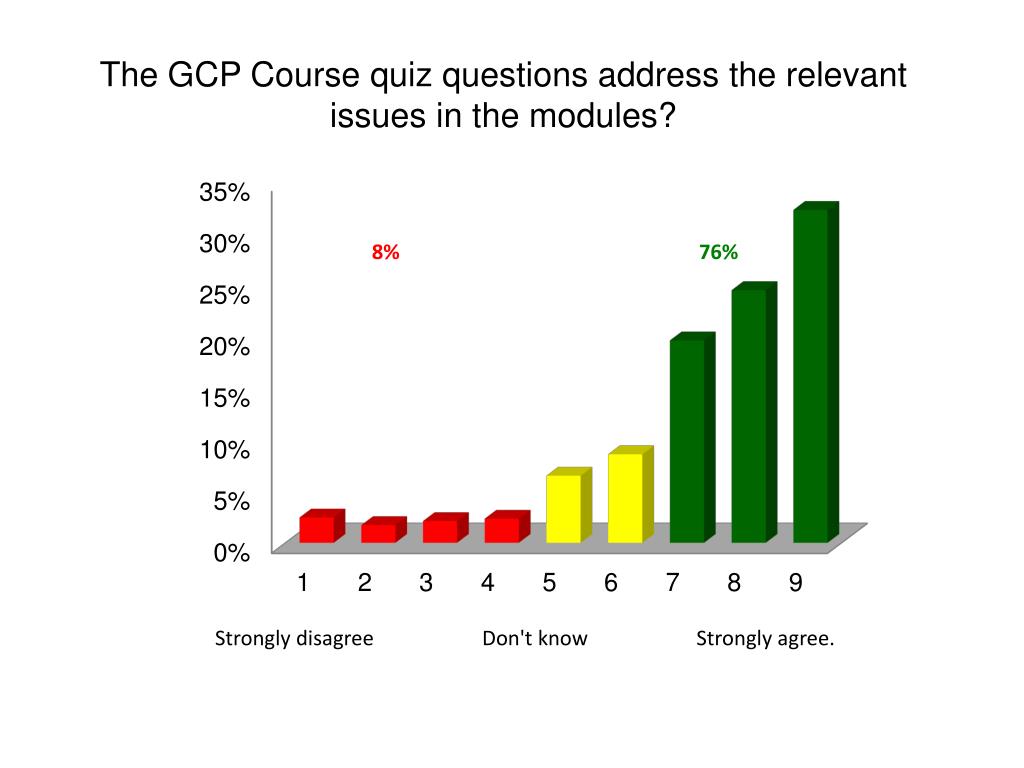 The GCP Course quiz questions address the relevant issues in the modules?

35%
30%
25%
20%
15%
10%
5%
0%

8%

76%

1 2 3 4 5 6 7 8 9

Strongly disagree Don't know Strongly agree.